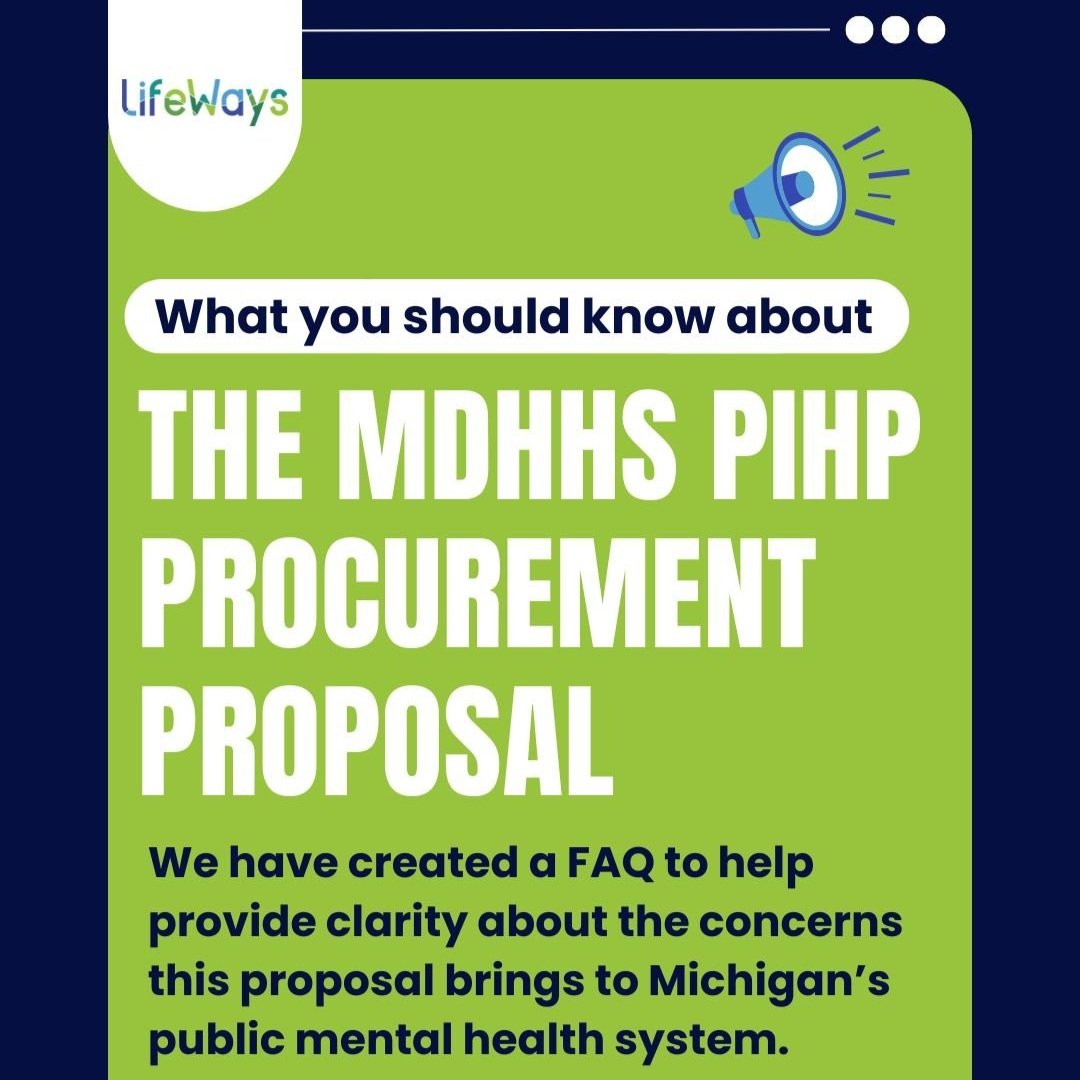 LifeWays

What you should know about

THE MDHHS PIHP PROCUREMENT PROPOSAL

We have created a FAQ to help provide clarity about the concerns this proposal brings to Michigan's public mental health system.